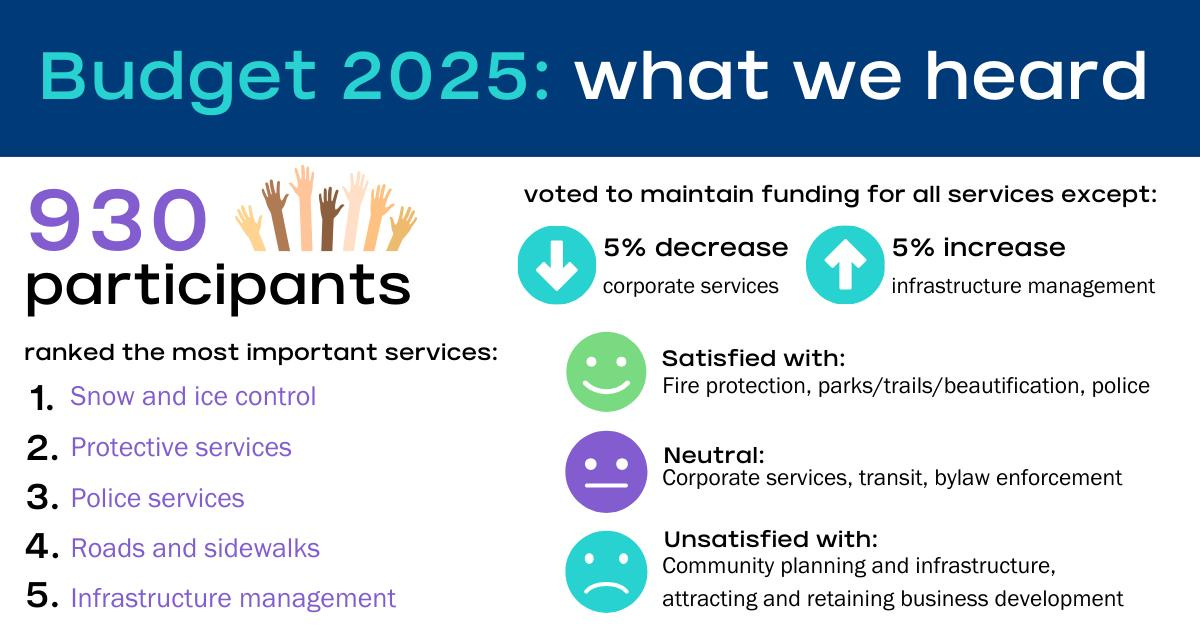 Budget 2025: what we heard

930 participants

ranked the most important services:

1. Snow and ice control
2. Protective services
3. Police services
4. Roads and sidewalks
5. Infrastructure management

voted to maintain funding for all services except:

5% decrease
corporate services

5% increase
infrastructure management

Satisfied with:
Fire protection, parks/trails/beautification, police

Neutral:
Corporate services, transit, bylaw enforcement

Unsatisfied with:
Community planning and infrastructure, attracting and retaining business development